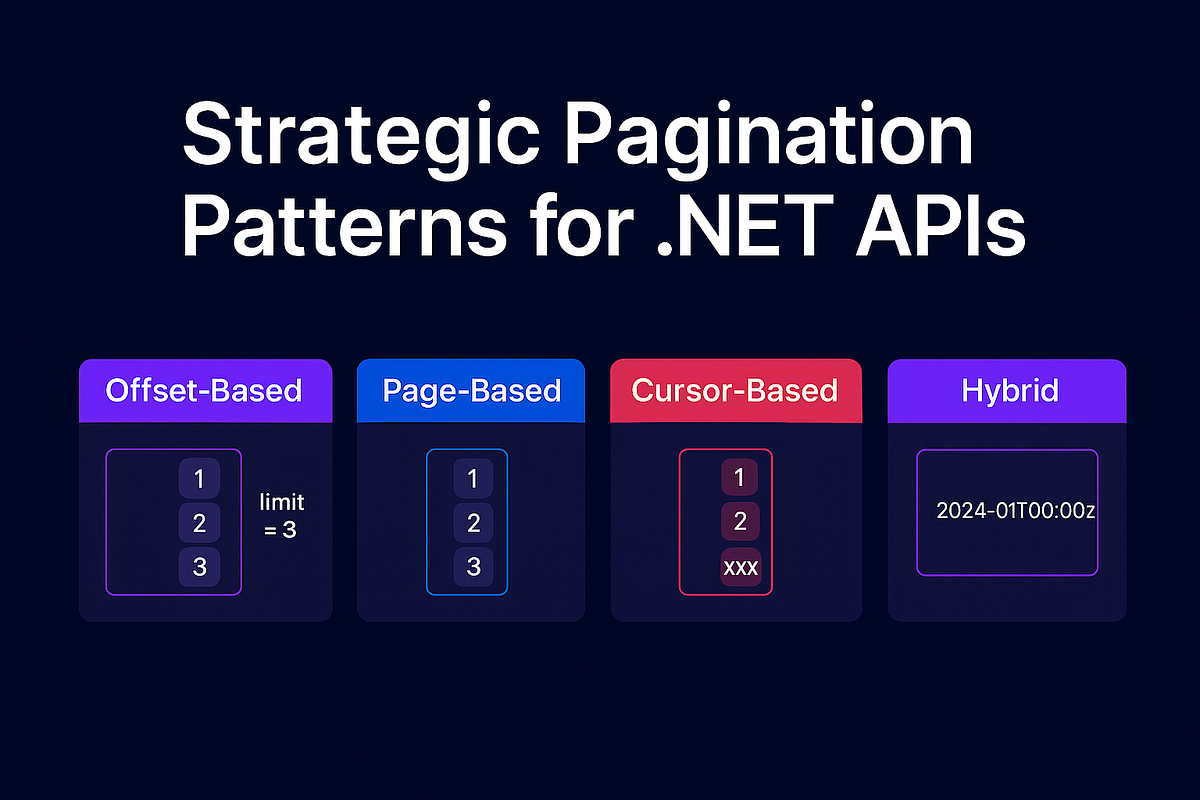 Strategic Pagination Patterns for .NET APIs

Offset-Based

1
2
3

limit = 3

Page-Based

1
2
3

Cursor-Based

1
2
xxx

Hybrid

2024-01T00:00z